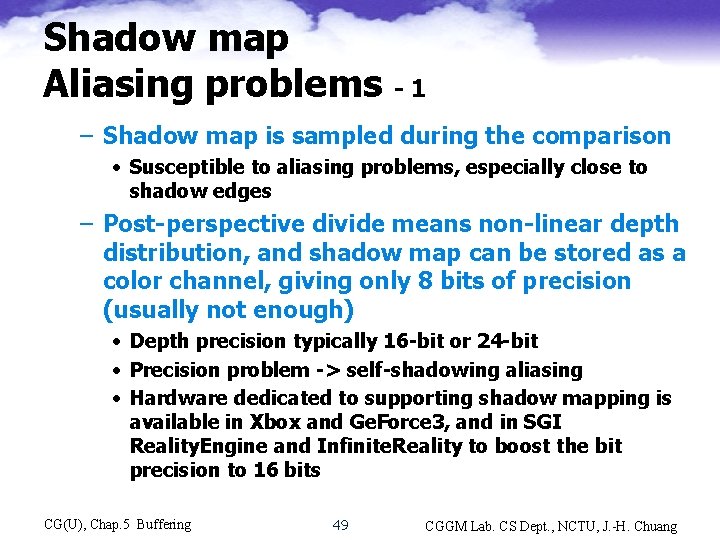 Shadow map
Aliasing problems - 1

– Shadow map is sampled during the comparison
• Susceptible to aliasing problems, especially close to shadow edges

– Post-perspective divide means non-linear depth distribution, and shadow map can be stored as a color channel, giving only 8 bits of precision (usually not enough)
• Depth precision typically 16-bit or 24-bit
• Precision problem -> self-shadowing aliasing
• Hardware dedicated to supporting shadow mapping is available in Xbox and GeForce3, and in SGI RealityEngine and InfiniteReality to boost the bit precision to 16 bits

CG(U), Chap.5 Buffering

49

CGGM Lab. CS Dept., NCTU, J.-H. Chuang